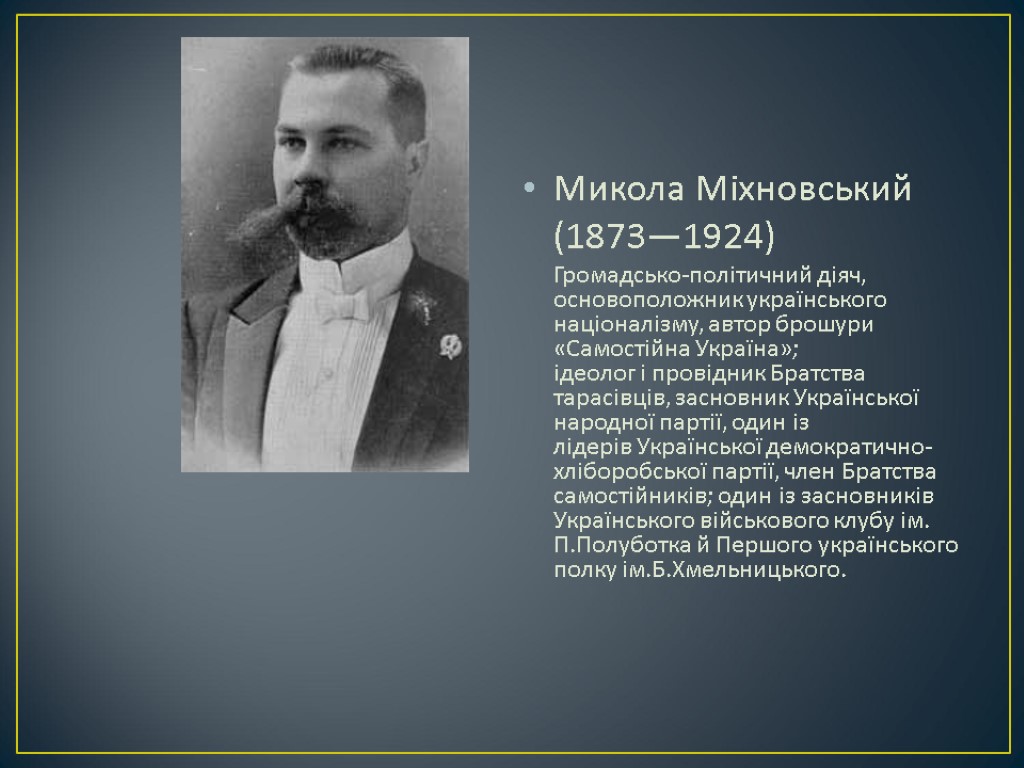 • Микола Міхновський (1873—1924)

Громадсько-політичний діяч, основоположник українського націоналізму, автор брошури «Самостійна Україна»; ідеолог і провідник Братства тарасівців, засновник Української народної партії, один із лідерів Української демократично-хліборобської партії, член Братства самостійників; один із засновників Українського військового клубу ім. П.Полуботка й Першого українського полку ім.Б.Хмельницького.